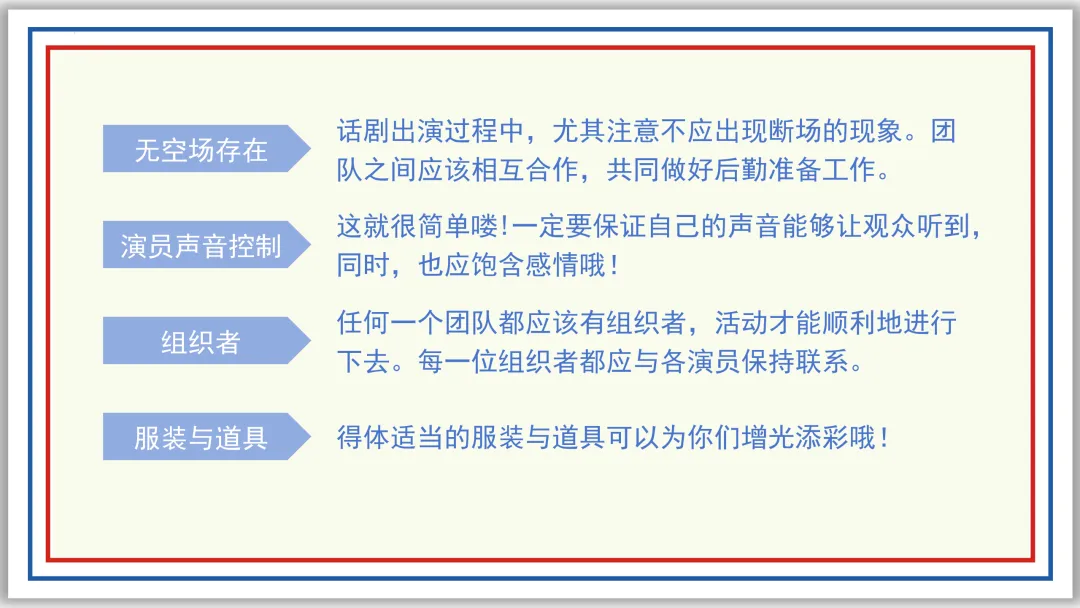 无空场存在

话剧出演过程中，尤其注意不应出现断场的现象。团队之间应该相互合作，共同做好后勤准备工作。

演员声音控制

这就很简单喽！一定要保证自己的声音能够让观众听到，同时，也应饱含感情哦！

组织者

任何一个团队都应该有组织者，活动才能顺利地进行下去。每一位组织者都应与各演员保持联系。

服装与道具

得体适当的服装与道具可以为你们增光添彩哦！